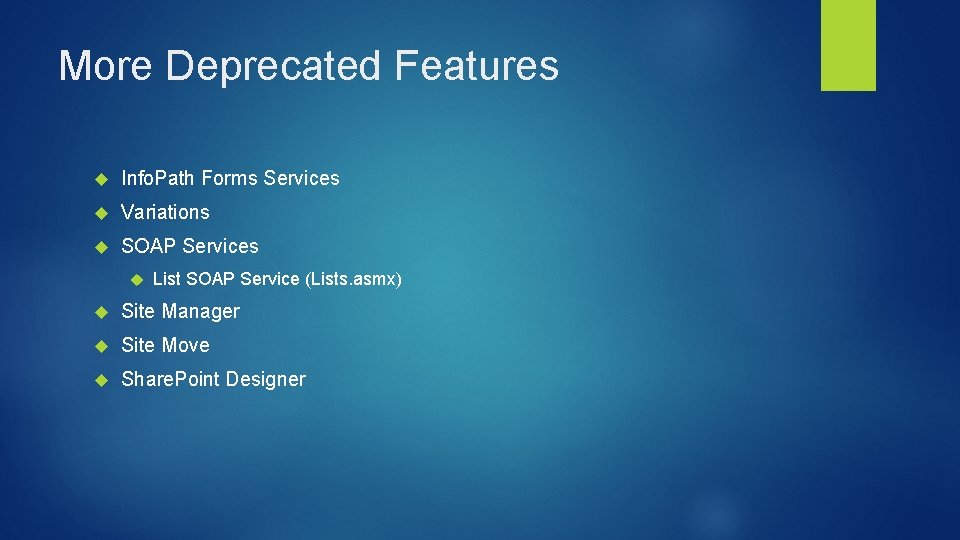 More Deprecated Features

InfoPath Forms Services

Variations

SOAP Services

List SOAP Service (Lists.asmx)

Site Manager

Site Move

SharePoint Designer